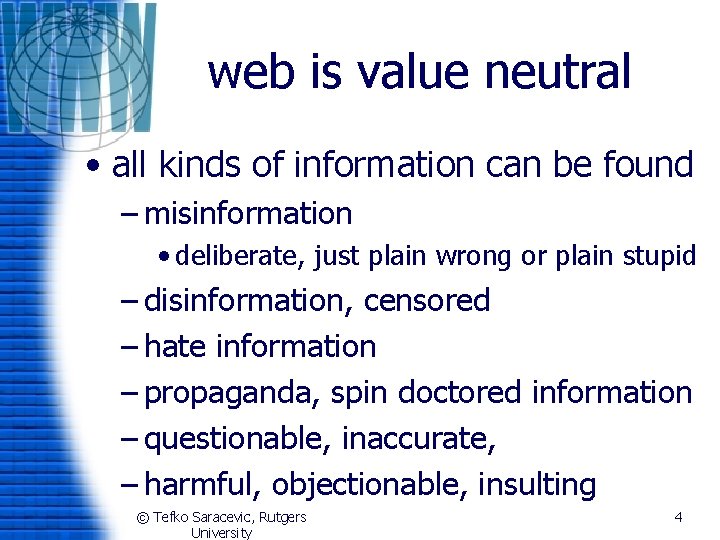 WWW

web is value neutral

• all kinds of information can be found
– misinformation
• deliberate, just plain wrong or plain stupid
– disinformation, censored
– hate information
– propaganda, spin doctored information
– questionable, inaccurate,
– harmful, objectionable, insulting

© Tefko Saracevic, Rutgers University

4